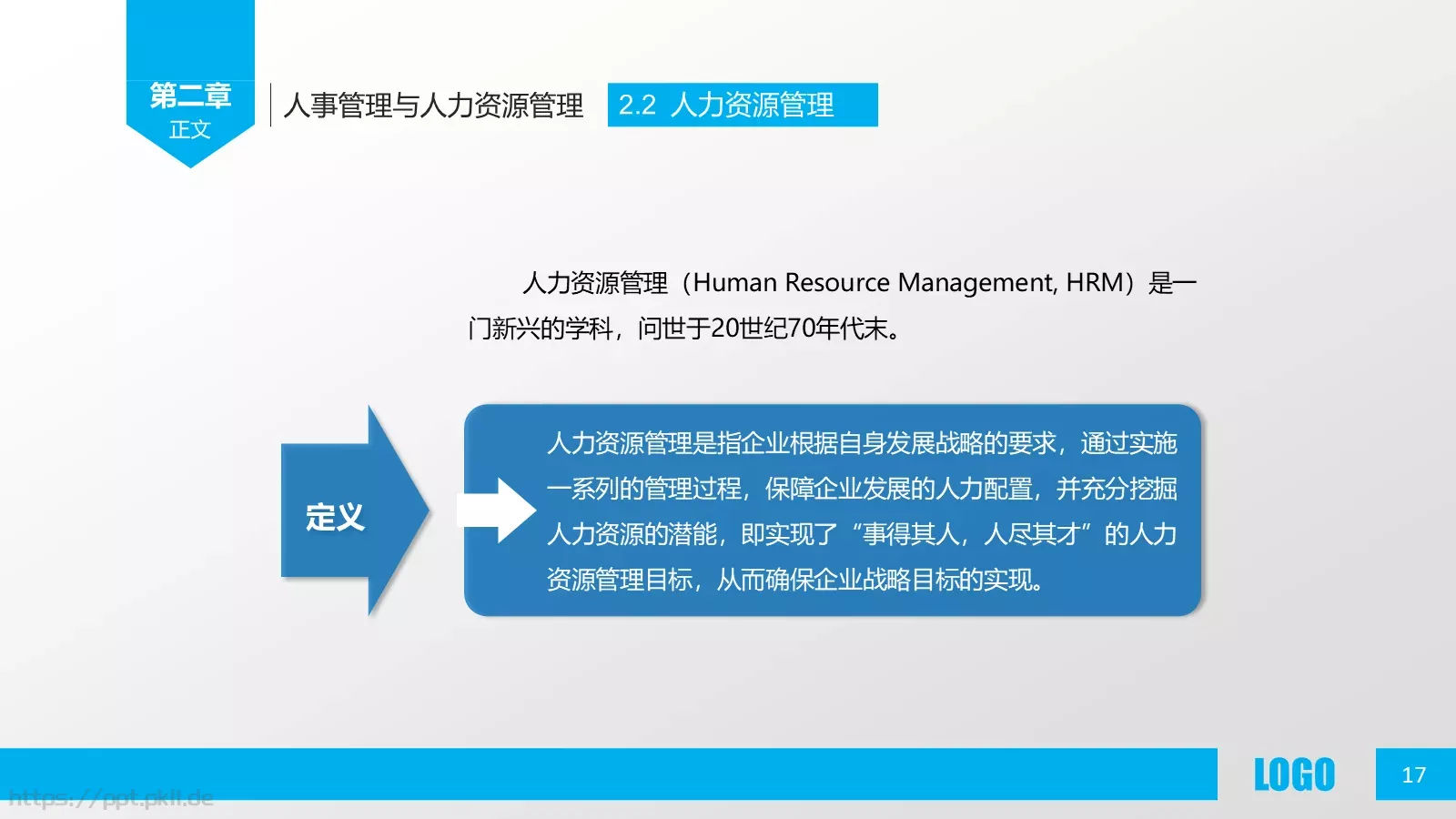 第二章
正文

人事管理与人力资源管理

2.2 人力资源管理

人力资源管理（Human Resource Management, HRM）是一门新兴的学科，问世于20世纪70年代末。

定义

人力资源管理是指企业根据自身发展战略的要求，通过实施一系列的管理过程，保障企业发展的人力配置，并充分挖掘人力资源的潜能，即实现了“事得其人，人尽其才”的人力资源管理目标，从而确保企业战略目标的实现。

LOGO

17

https://ppt.pkll.de